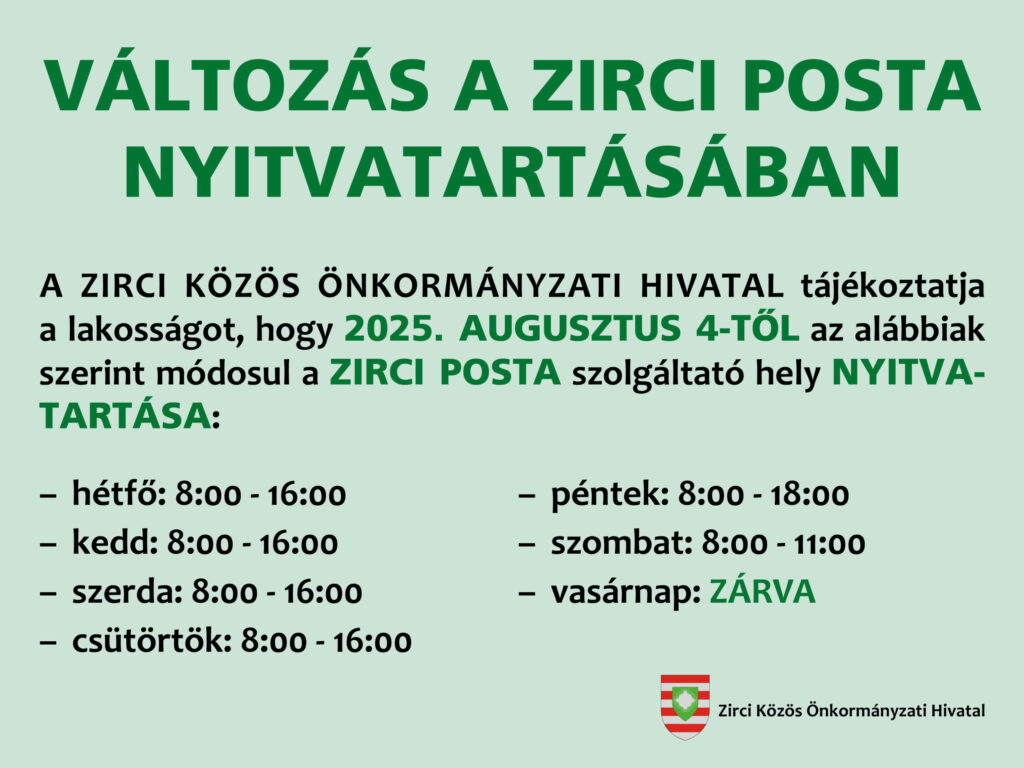 VÁLTOZÁS A ZIRCI POSTA NYITVATARTÁSÁBAN

A ZIRCI KÖZÖS ÖNKORMÁNYZATI HIVATAL tájékoztatja a lakosságot, hogy 2025. AUGUSZTUS 4-TŐL az alábbiak szerint módosul a ZIRCI POSTA szolgáltató hely NYITVATARTÁSA:

– hétfő: 8:00 - 16:00
– kedd: 8:00 - 16:00
– szerda: 8:00 - 16:00
– csütörtök: 8:00 - 16:00

– péntek: 8:00 - 18:00
– szombat: 8:00 - 11:00
– vasárnap: ZÁRVA

Zirci Közös Önkormányzati Hivatal